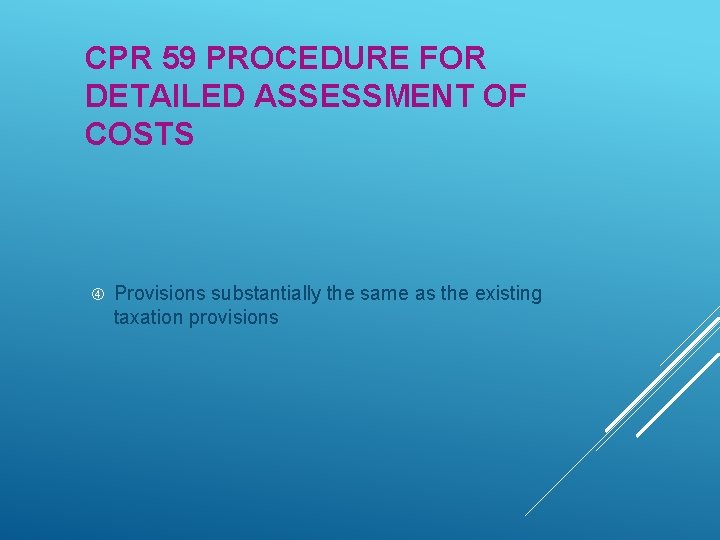 CPR 59 PROCEDURE FOR DETAILED ASSESSMENT OF COSTS

④ Provisions substantially the same as the existing taxation provisions